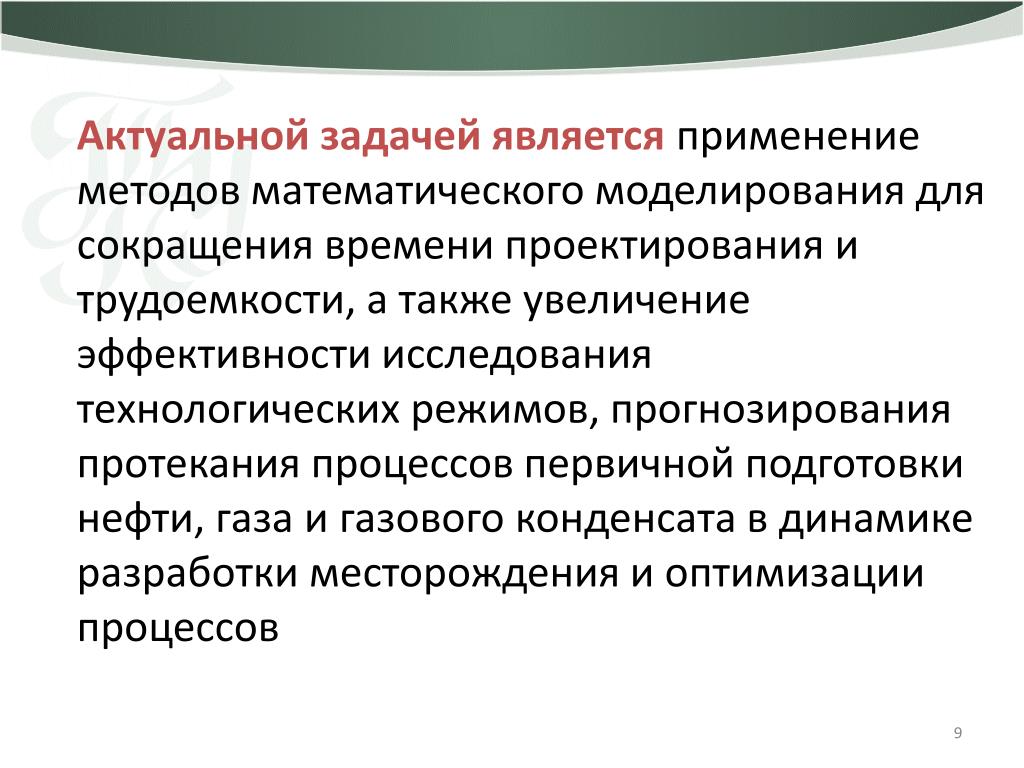 Актуальной задачей является применение методов математического моделирования для сокращения времени проектирования и трудоемкости, а также увеличение эффективности исследования технологических режимов, прогнозирования протекания процессов первичной подготовки нефти, газа и газового конденсата в динамике разработки месторождения и оптимизации процессов

9